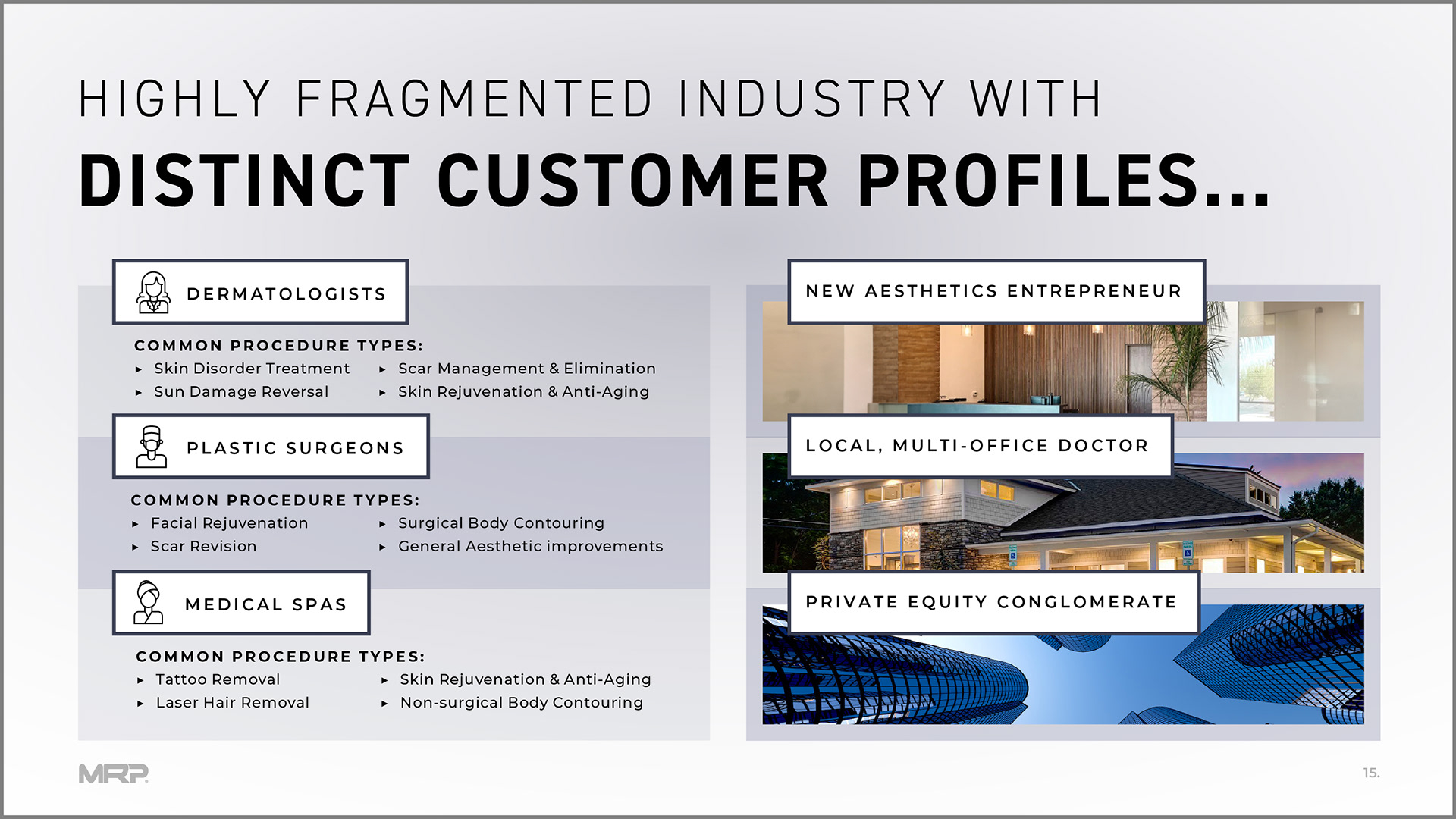 HIGHLY FRAGMENTED INDUSTRY WITH
DISTINCT CUSTOMER PROFILES...

DERMATOLOGISTS

COMMON PROCEDURE TYPES:
▸ Skin Disorder Treatment
▸ Sun Damage Reversal
▸ Scar Management & Elimination
▸ Skin Rejuvenation & Anti-Aging

PLASTIC SURGEONS

COMMON PROCEDURE TYPES:
▸ Facial Rejuvenation
▸ Scar Revision
▸ Surgical Body Contouring
▸ General Aesthetic improvements

MEDICAL SPAS

COMMON PROCEDURE TYPES:
▸ Tattoo Removal
▸ Laser Hair Removal
▸ Skin Rejuvenation & Anti-Aging
▸ Non-surgical Body Contouring

NEW AESTHETICS ENTREPRENEUR

LOCAL, MULTI-OFFICE DOCTOR

PRIVATE EQUITY CONGLOMERATE

MRP

15.